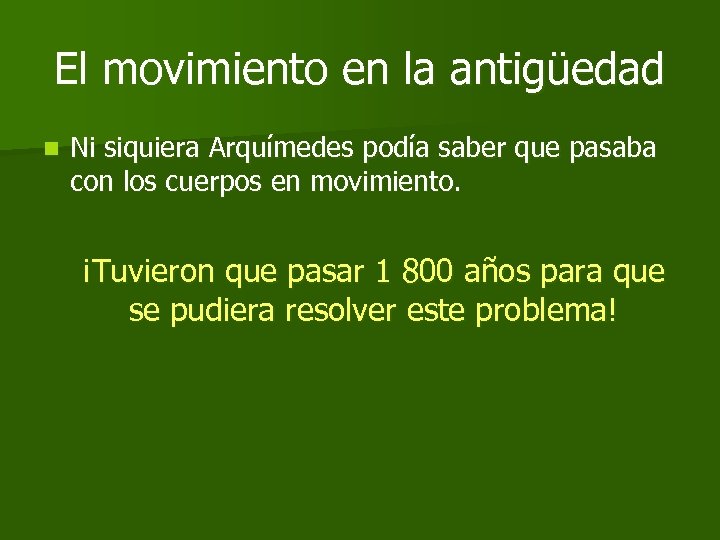 El movimiento en la antigüedad

Ni siquiera Arquímedes podía saber que pasaba con los cuerpos en movimiento.

¡Tuvieron que pasar 1 800 años para que se pudiera resolver este problema!